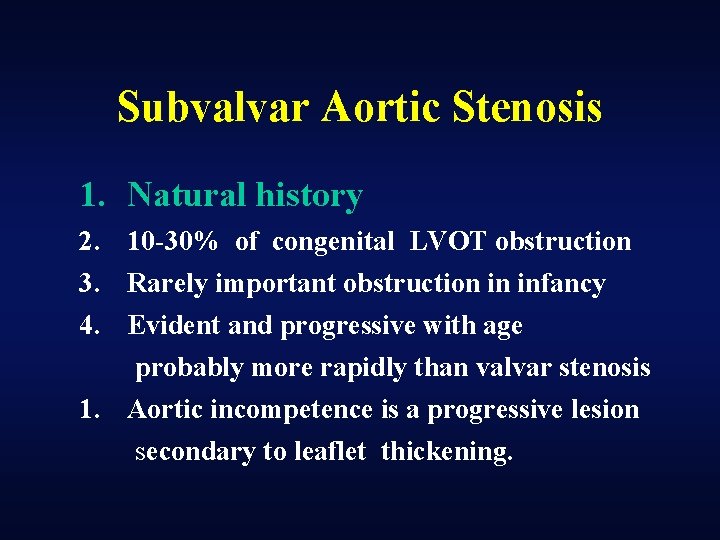 Subvalvar Aortic Stenosis

1. Natural history
2. 10-30% of congenital LVOT obstruction
3. Rarely important obstruction in infancy
4. Evident and progressive with age probably more rapidly than valvar stenosis
1. Aortic incompetence is a progressive lesion secondary to leaflet thickening.